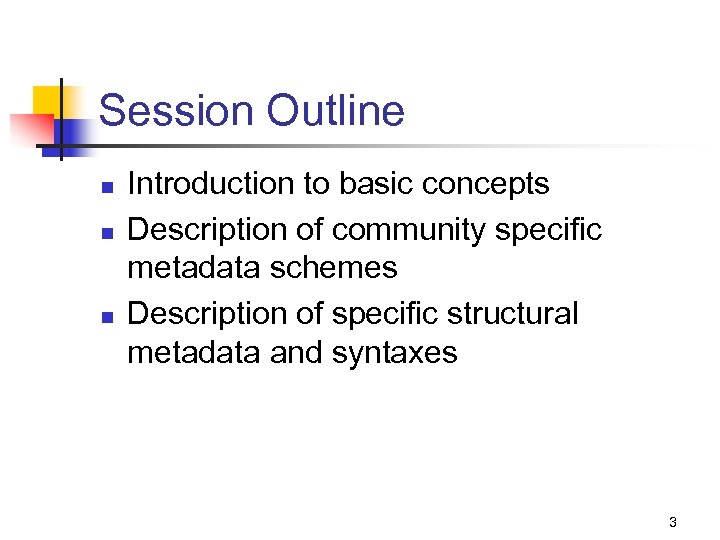 Session Outline

- Introduction to basic concepts
- Description of community specific metadata schemes
- Description of specific structural metadata and syntaxes

3